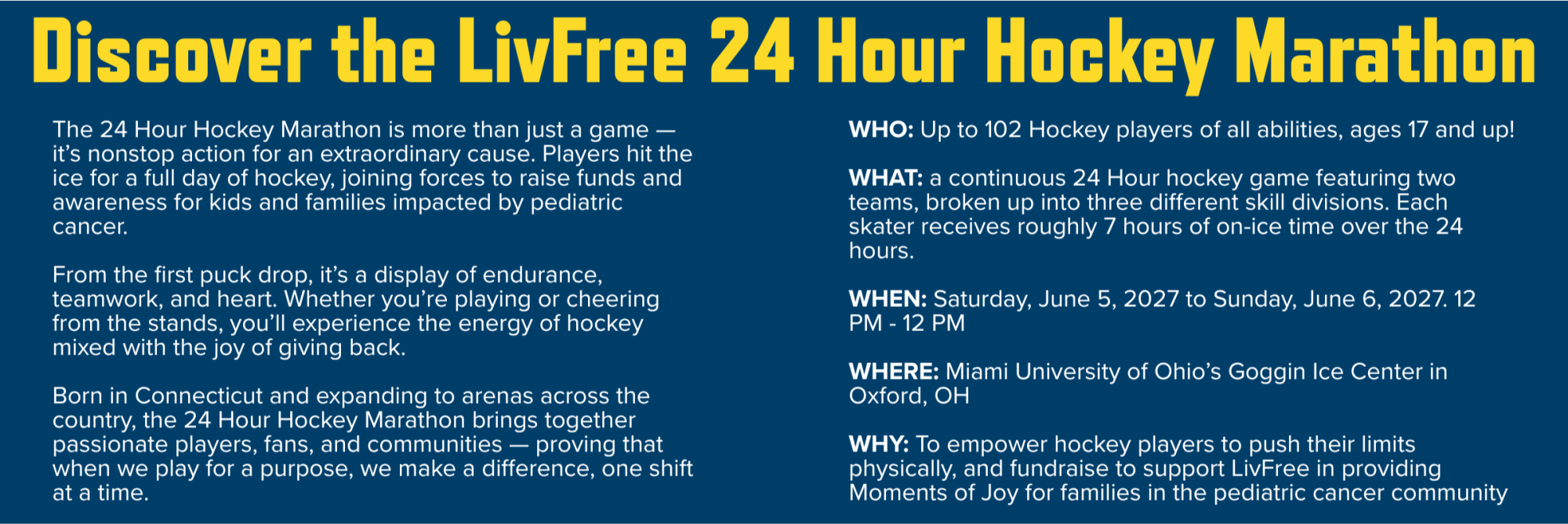 Discover the LivFree 24 Hour Hockey Marathon

The 24 Hour Hockey Marathon is more than just a game — it's nonstop action for an extraordinary cause. Players hit the ice for a full day of hockey, joining forces to raise funds and awareness for kids and families impacted by pediatric cancer.

From the first puck drop, it's a display of endurance, teamwork, and heart. Whether you're playing or cheering from the stands, you'll experience the energy of hockey mixed with the joy of giving back.

Born in Connecticut and expanding to arenas across the country, the 24 Hour Hockey Marathon brings together passionate players, fans, and communities — proving that when we play for a purpose, we make a difference, one shift at a time.

WHO: Up to 102 Hockey players of all abilities, ages 17 and up!

WHAT: a continuous 24 Hour hockey game featuring two teams, broken up into three different skill divisions. Each skater receives roughly 7 hours of on-ice time over the 24 hours.

WHEN: Saturday, June 5, 2027 to Sunday, June 6, 2027. 12 PM - 12 PM

WHERE: Miami University of Ohio's Goggin Ice Center in Oxford, OH

WHY: To empower hockey players to push their limits physically, and fundraise to support LivFree in providing Moments of Joy for families in the pediatric cancer community